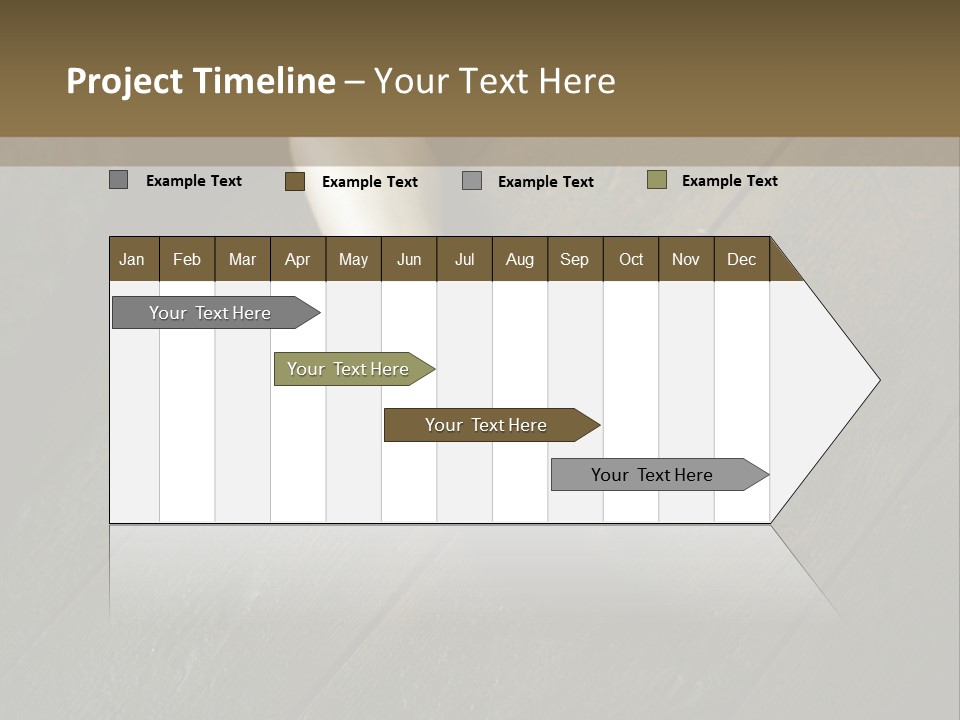 Project Timeline – Your Text Here

Example Text   Example Text   Example Text   Example Text

| Jan | Feb | Mar | Apr | May | Jun | Jul | Aug | Sep | Oct | Nov | Dec |
|---|---|---|---|---|---|---|---|---|---|---|---|

Your Text Here

Your Text Here

Your Text Here

Your Text Here